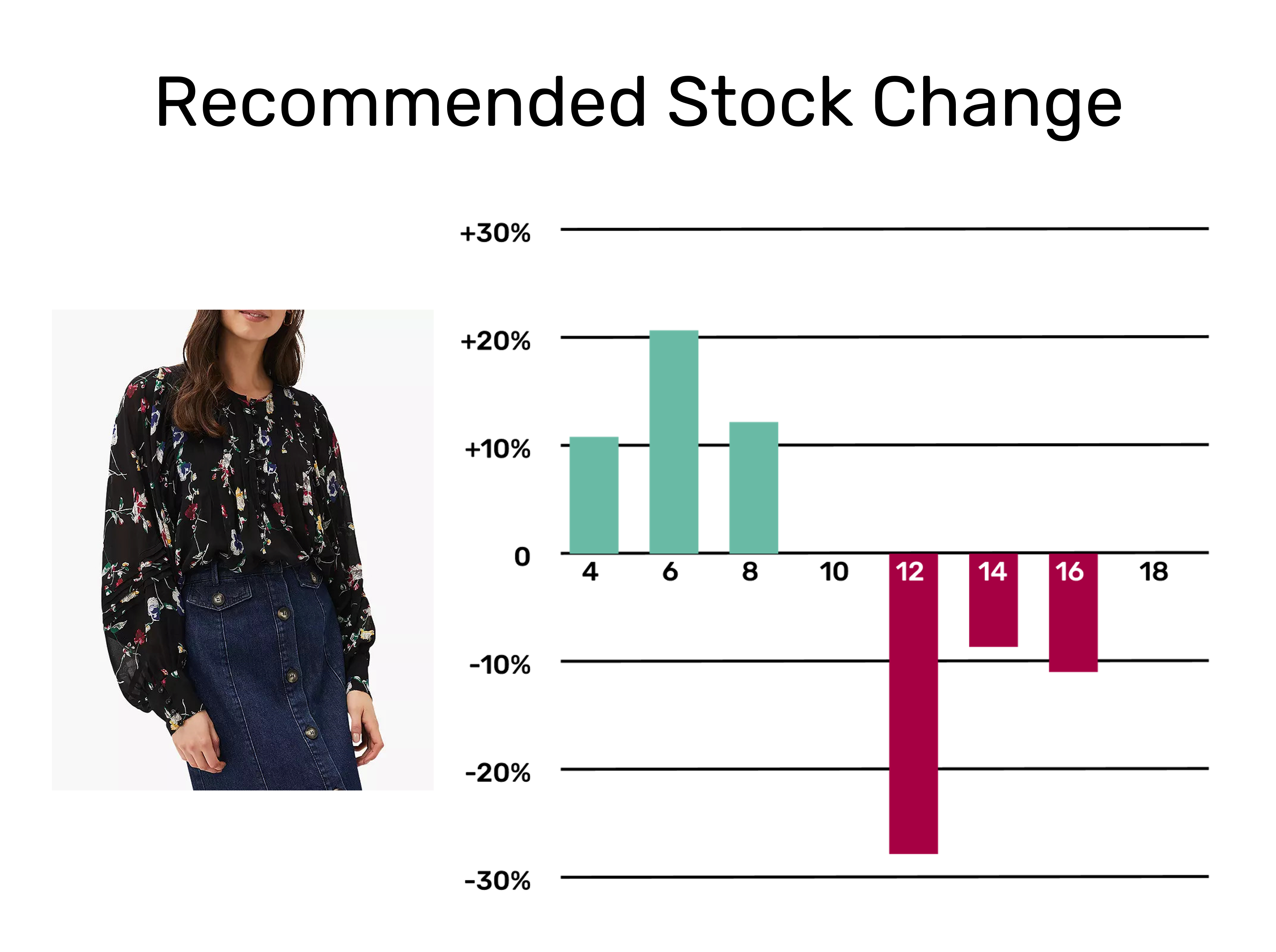 Recommended Stock Change

+30%
+20%
+10%
0
-10%
-20%
-30%

4 6 8 10 12 14 16 18